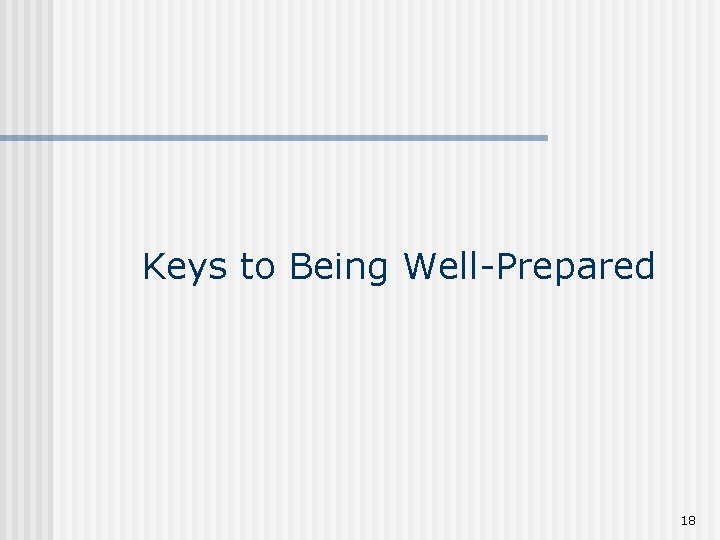 Keys to Being Well-Prepared

18